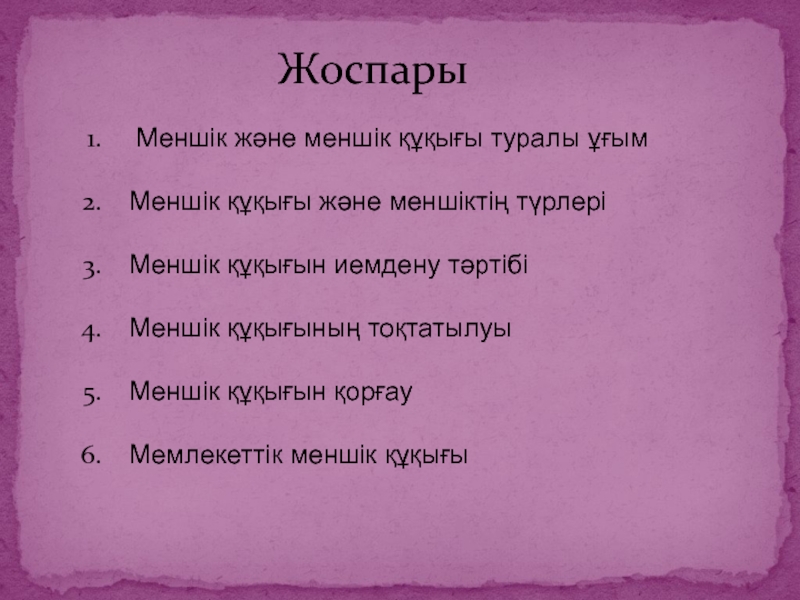 Жоспары

1. Меншік және меншік құқығы туралы ұғым

2. Меншік құқығы және меншіктің түрлері

3. Меншік құқығын иемдену тәртібі

4. Меншік құқығының тоқтатылуы

5. Меншік құқығын қорғау

6. Мемлекеттік меншік құқығы